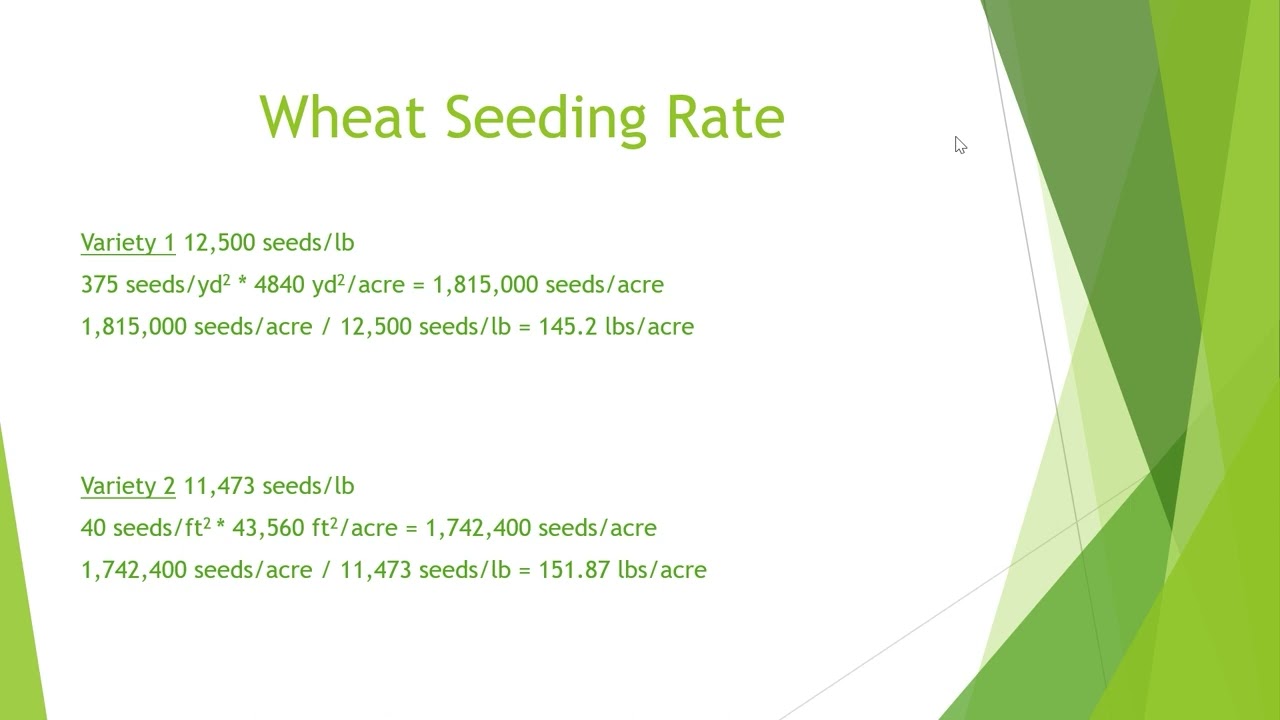 Wheat Seeding Rate

Variety 1 12,500 seeds/lb

375 seeds/yd$^2$ * 4840 yd$^2$/acre = 1,815,000 seeds/acre

1,815,000 seeds/acre / 12,500 seeds/lb = 145.2 lbs/acre

Variety 2 11,473 seeds/lb

40 seeds/ft$^2$ * 43,560 ft$^2$/acre = 1,742,400 seeds/acre

1,742,400 seeds/acre / 11,473 seeds/lb = 151.87 lbs/acre